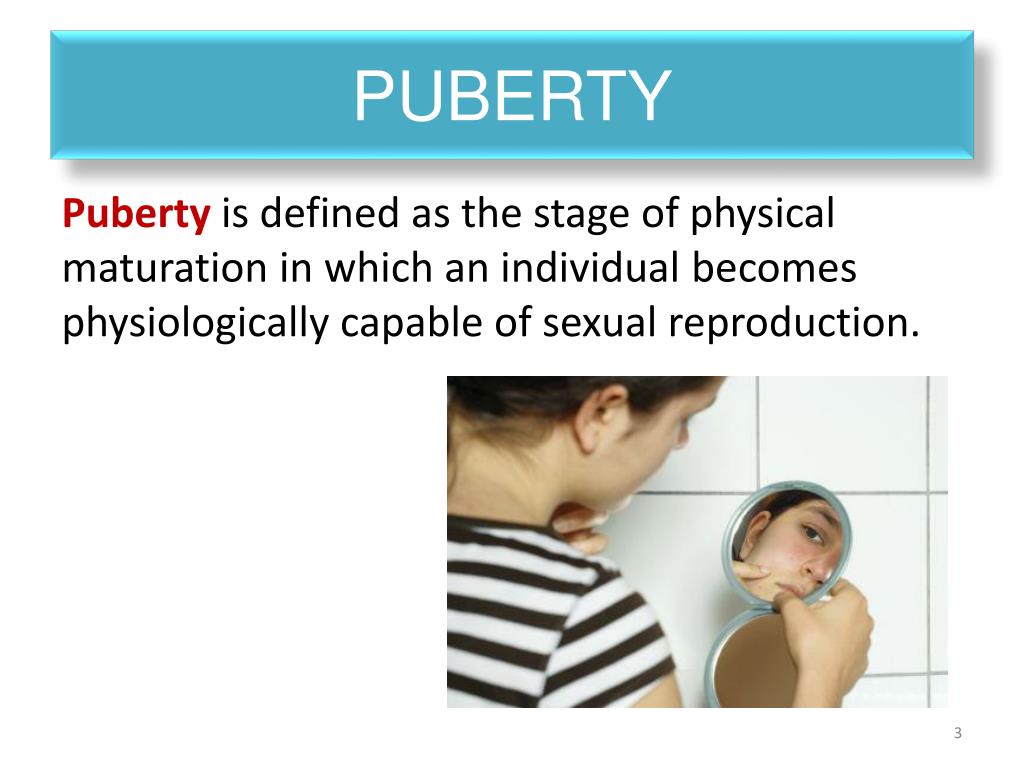 PUBERTY

Puberty is defined as the stage of physical maturation in which an individual becomes physiologically capable of sexual reproduction.

3